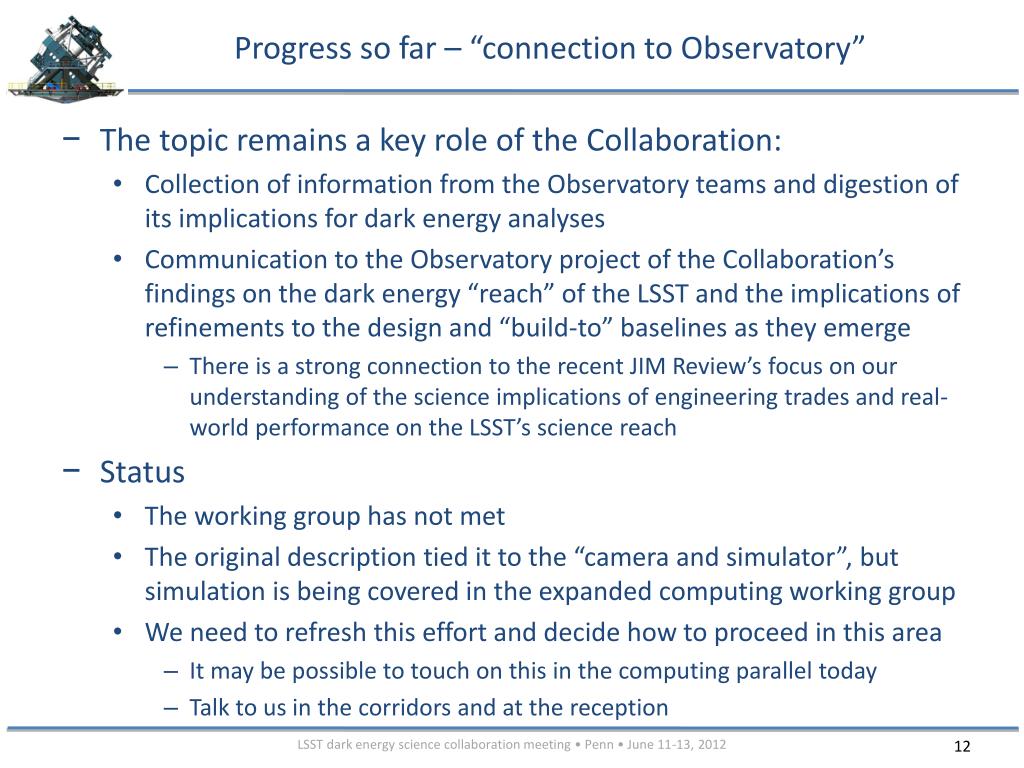 Progress so far – “connection to Observatory”

− The topic remains a key role of the Collaboration:
• Collection of information from the Observatory teams and digestion of its implications for dark energy analyses
• Communication to the Observatory project of the Collaboration’s findings on the dark energy “reach” of the LSST and the implications of refinements to the design and “build-to” baselines as they emerge
– There is a strong connection to the recent JIM Review’s focus on our understanding of the science implications of engineering trades and real-world performance on the LSST’s science reach

− Status
• The working group has not met
• The original description tied it to the “camera and simulator”, but simulation is being covered in the expanded computing working group
• We need to refresh this effort and decide how to proceed in this area
– It may be possible to touch on this in the computing parallel today
– Talk to us in the corridors and at the reception

LSST dark energy science collaboration meeting • Penn • June 11-13, 2012

12